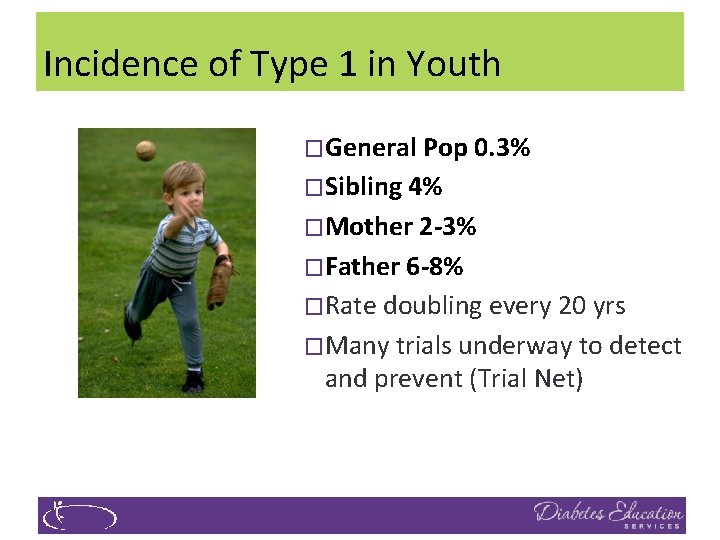 Incidence of Type 1 in Youth

□ General Pop 0.3%
□ Sibling 4%
□ Mother 2-3%
□ Father 6-8%
□ Rate doubling every 20 yrs
□ Many trials underway to detect and prevent (Trial Net)

Diabetes Education SERVICES